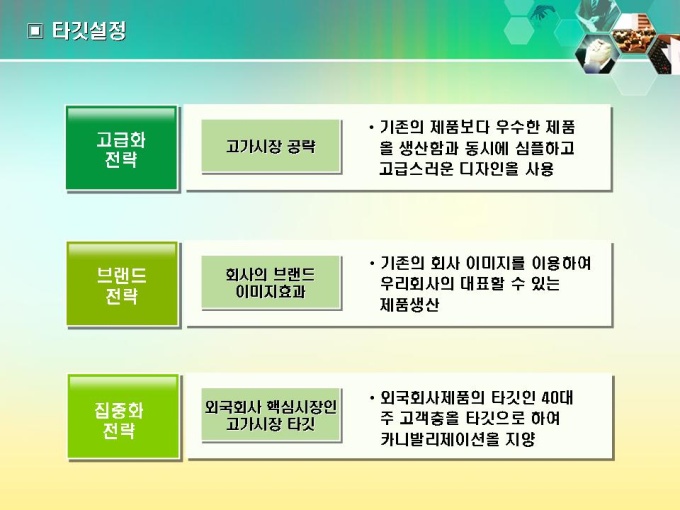 ▣ 타깃설정

고급화 전략

고가시장 공략

• 기존의 제품보다 우수한 제품을 생산함과 동시에 심플하고 고급스러운 디자인을 사용

브랜드 전략

회사의 브랜드 이미지효과

• 기존의 회사 이미지를 이용하여 우리회사의 대표할 수 있는 제품생산

집중화 전략

외국회사 핵심시장인 고가시장 타깃

• 외국회사제품의 타깃인 40대 주 고객층을 타깃으로 하여 카니발리제이션을 지양